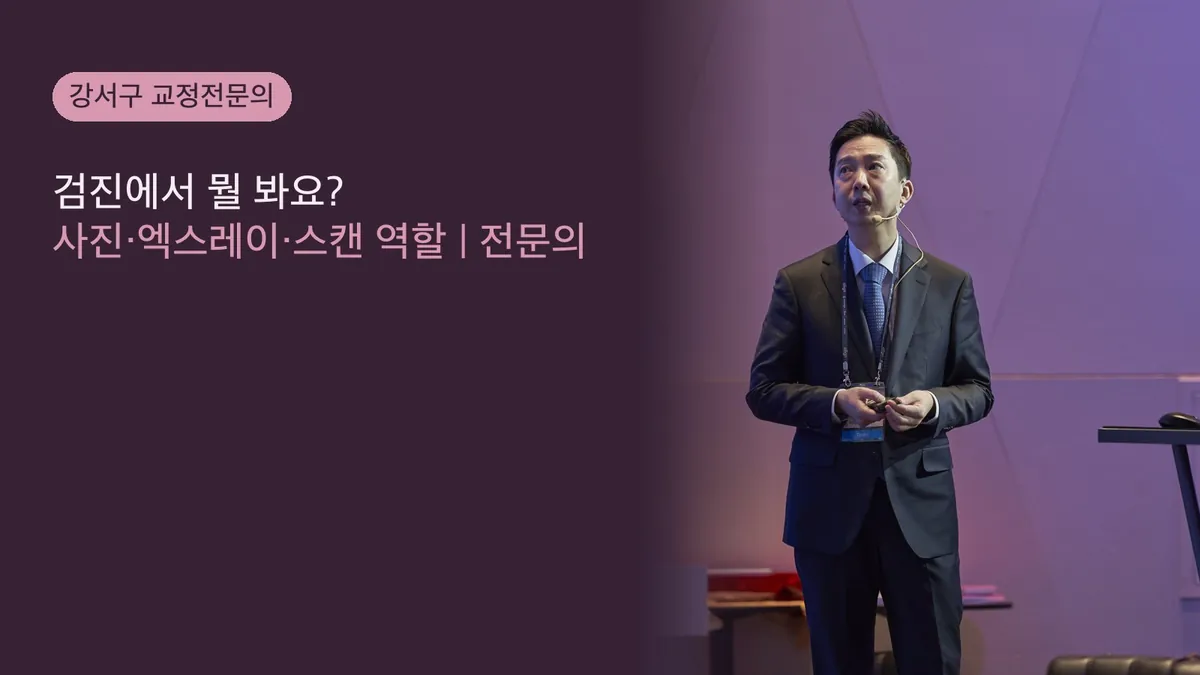 강서구 교정전문의

검진에서 뭘 봐요?
사진·엑스레이·스캔 역할 | 전문의